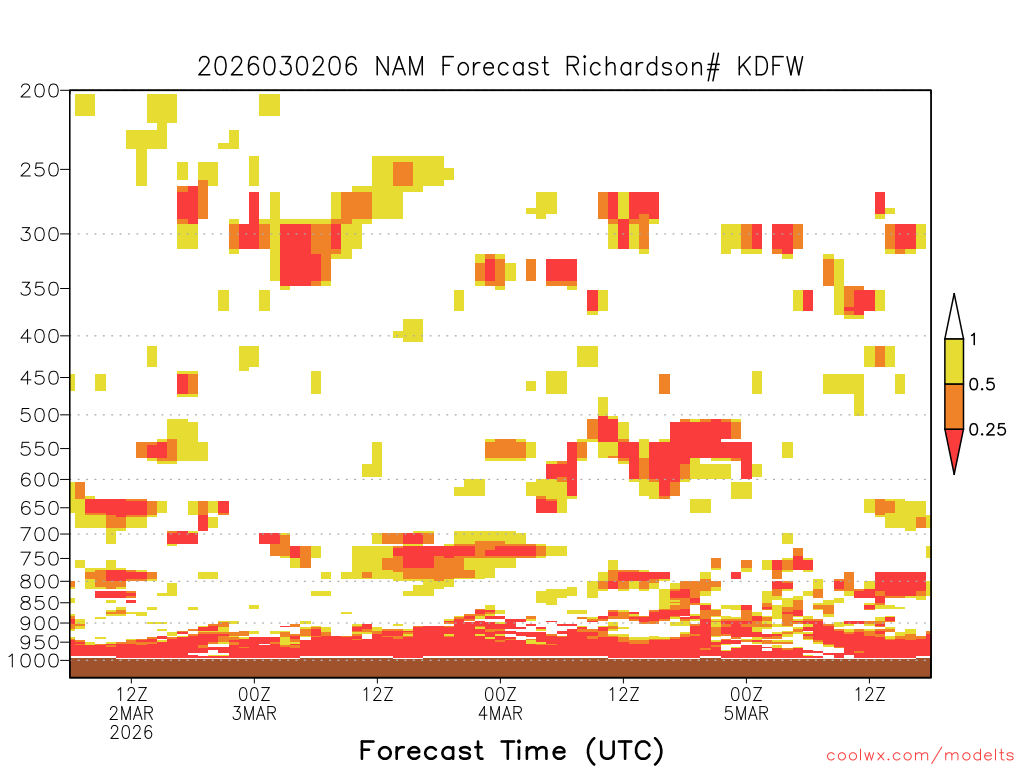 2026030206 NAM Forecast Richardson# KDFW

200
250
300
350
400
450
500
550
600
650
700
750
800
850
900
950
1000

1
0.5
0.25

12Z
2MAR
2026

00Z
3MAR

12Z

00Z
4MAR

12Z

00Z
5MAR

12Z

Forecast Time (UTC)

coolwx.com/modelts